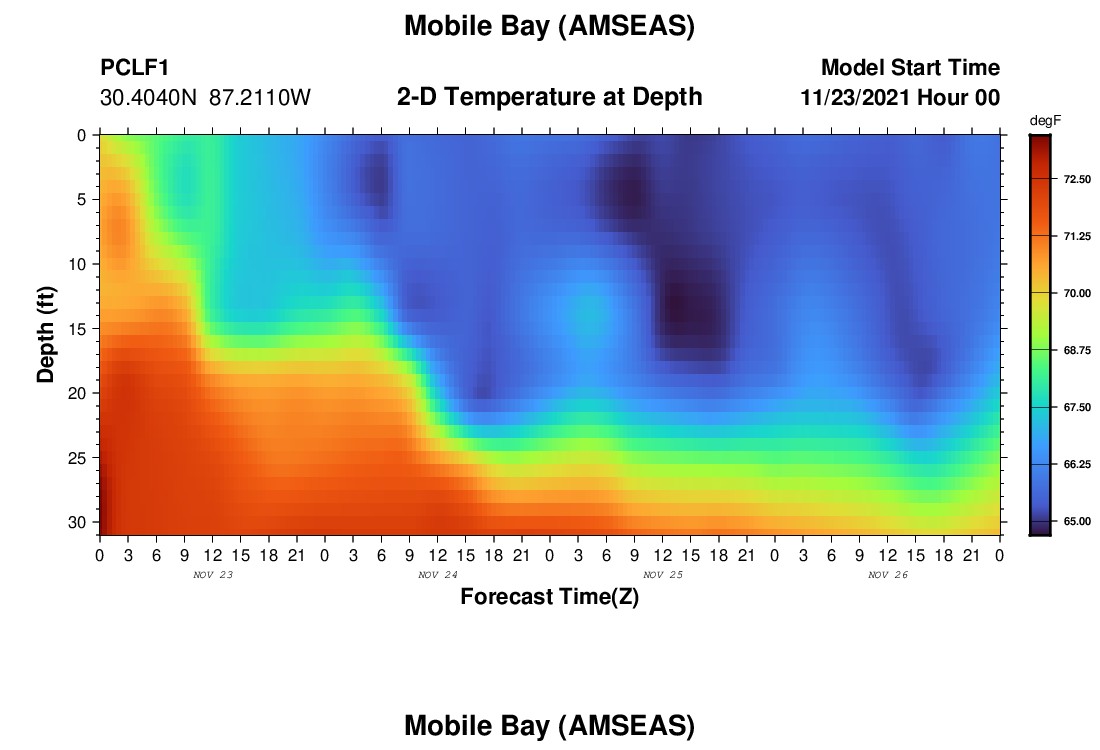 Mobile Bay (AMSEAS)

PCLF1
30.4040N 87.2110W

2-D Temperature at Depth

Model Start Time
11/23/2021 Hour 00

degF
72.50
71.25
70.00
68.75
67.50
66.25
65.00

Depth (ft)
0
5
10
15
20
25
30

0 3 6 9 12 15 18 21 0 3 6 9 12 15 18 21 0 3 6 9 12 15 18 21 0 3 6 9 12 15 18 21 0
NOV 23
NOV 24
NOV 25
NOV 26

Forecast Time(Z)

Mobile Bay (AMSEAS)